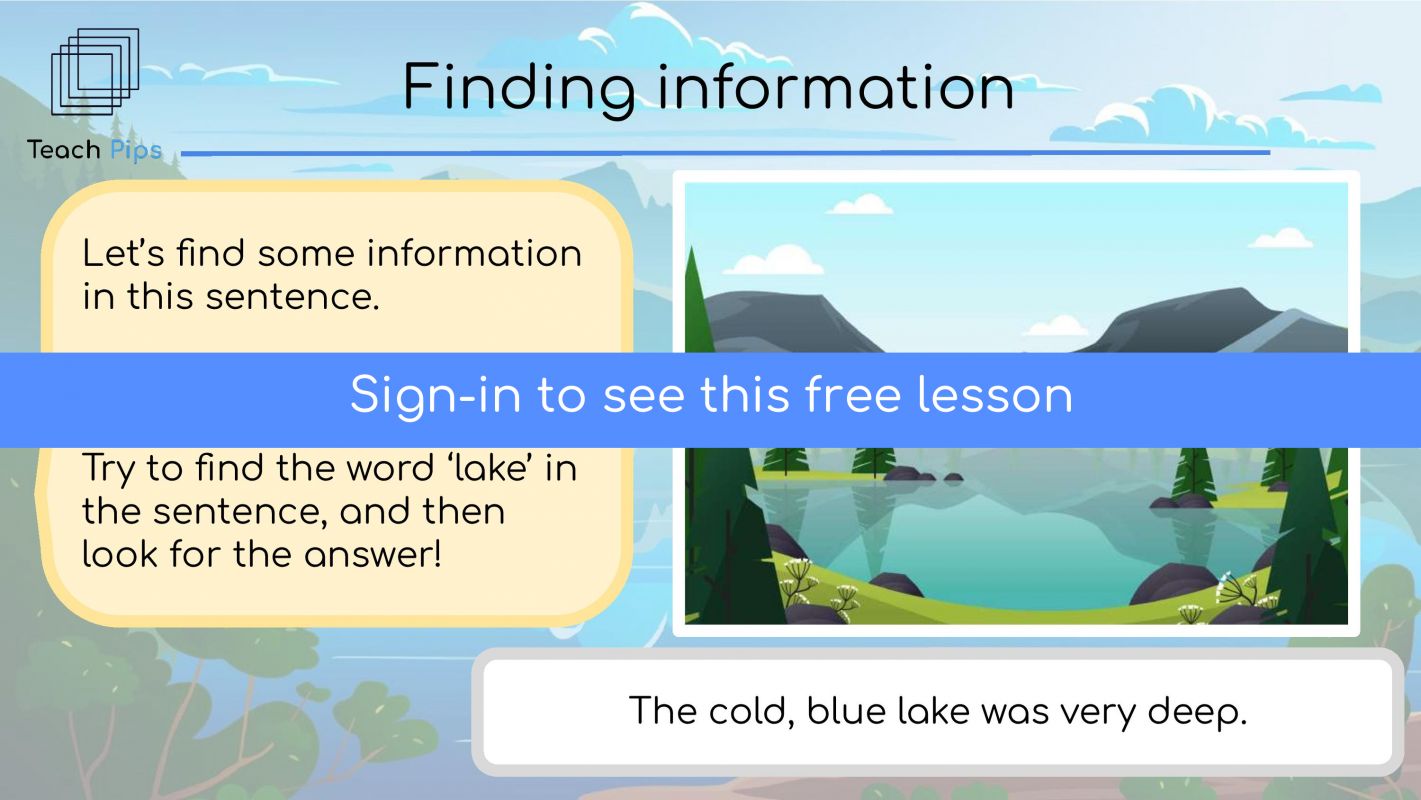 Teach Pips

Finding information

Let's find some information in this sentence.

Sign-in to see this free lesson

Try to find the word 'lake' in the sentence, and then look for the answer!

The cold, blue lake was very deep.